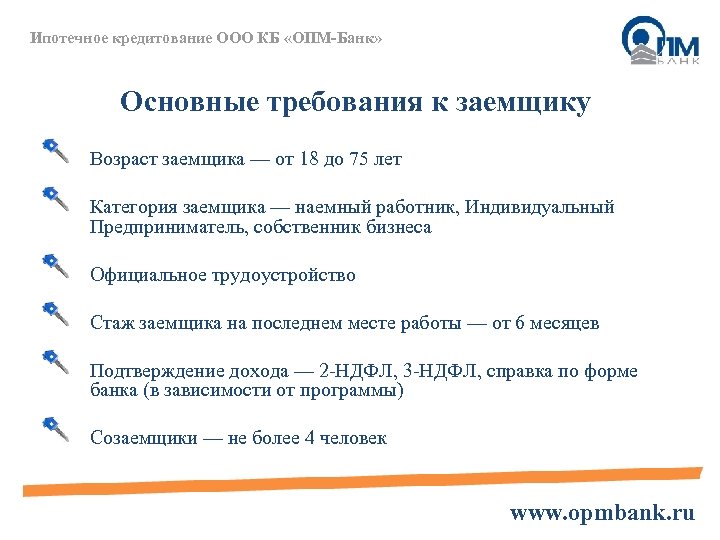 Ипотечное кредитование ООО КБ «ОПМ-Банк»

ОПМ
БАНК

Основные требования к заемщику

Возраст заемщика — от 18 до 75 лет

Категория заемщика — наемный работник, Индивидуальный Предприниматель, собственник бизнеса

Официальное трудоустройство

Стаж заемщика на последнем месте работы — от 6 месяцев

Подтверждение дохода — 2-НДФЛ, 3-НДФЛ, справка по форме банка (в зависимости от программы)

Созаемщики — не более 4 человек

www.opmbank.ru